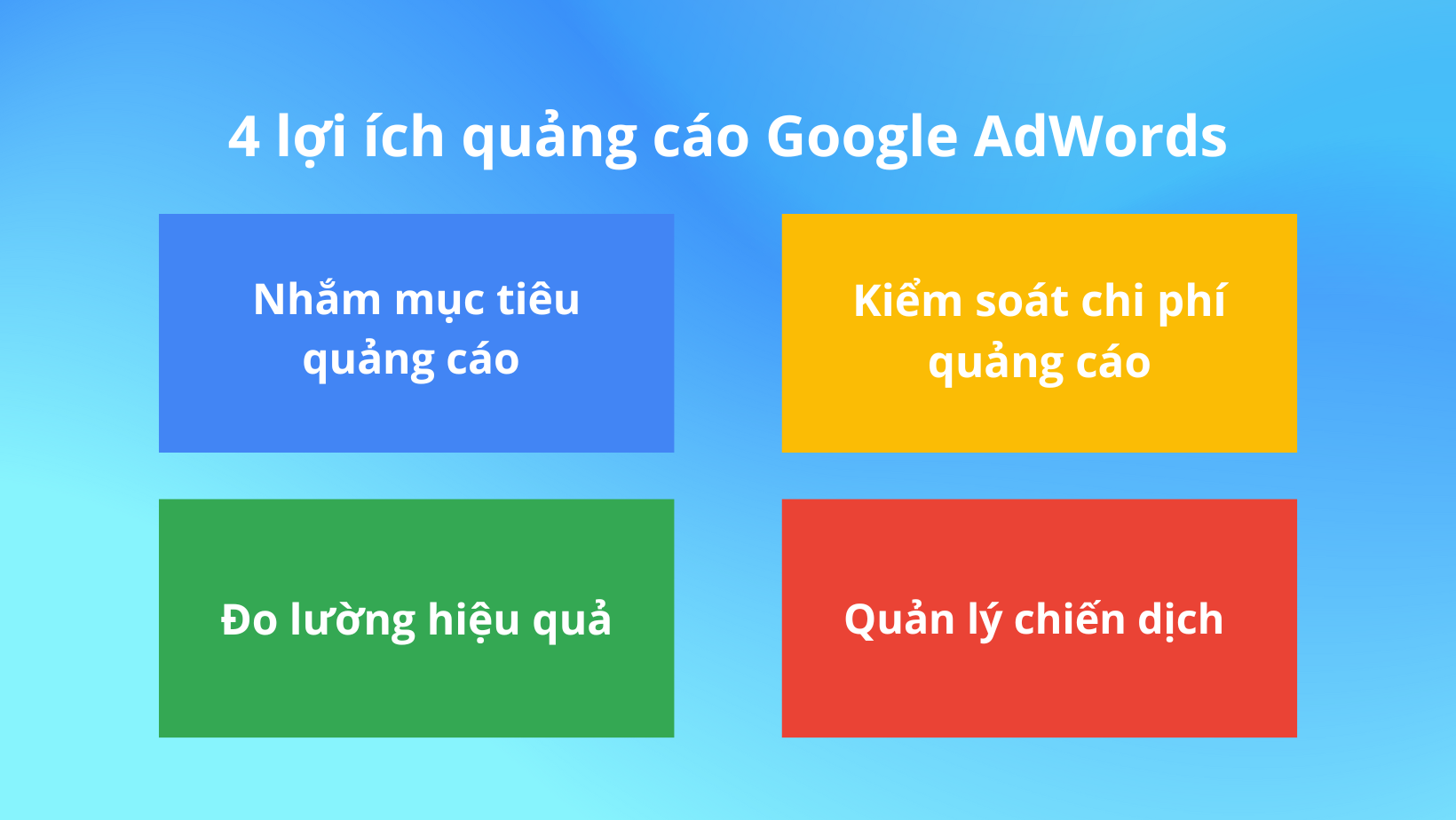 4 lợi ích quảng cáo Google AdWords

Nhắm mục tiêu quảng cáo

Kiểm soát chi phí quảng cáo

Đo lường hiệu quả

Quản lý chiến dịch